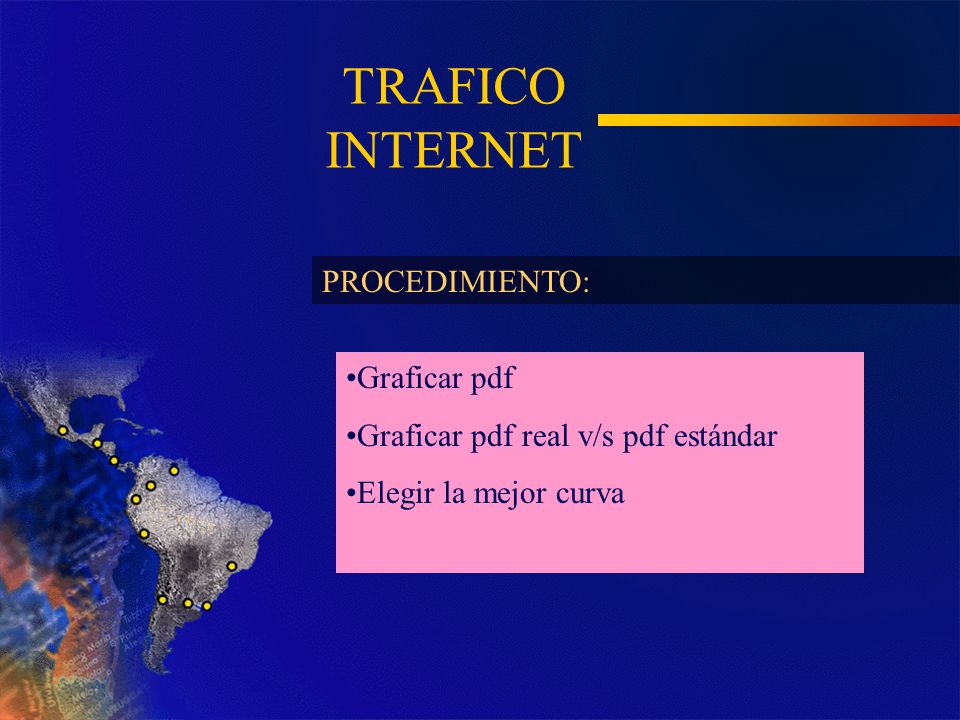 TRAFICO INTERNET

PROCEDIMIENTO:

•Graficar pdf

•Graficar pdf real v/s pdf estándar

•Elegir la mejor curva